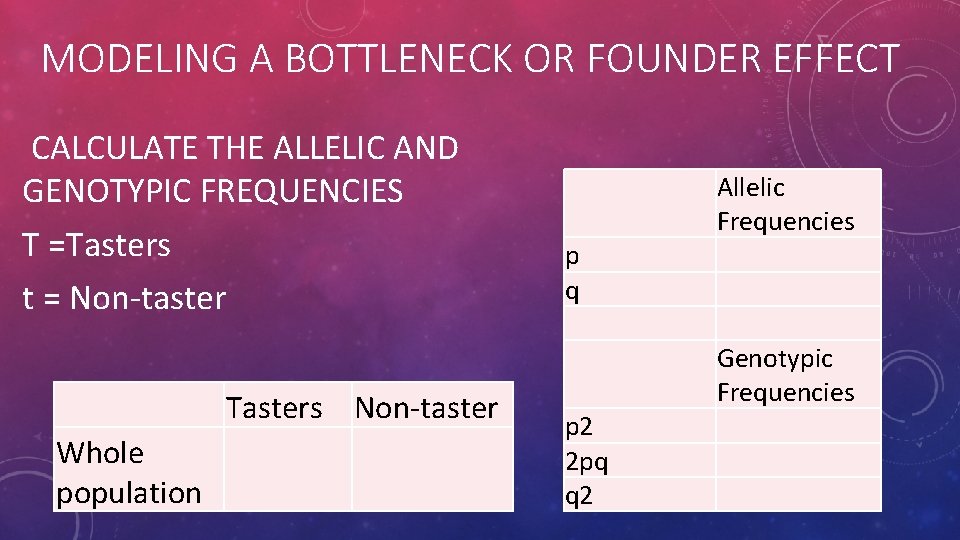 MODELING A BOTTLENECK OR FOUNDER EFFECT

CALCULATE THE ALLELIC AND GENOTYPIC FREQUENCIES

T =Tasters

t = Non-taster

| | Tasters | Non-taster |
|---|---|---|
| Whole population | | |

| | Allelic Frequencies |
|---|---|
| p | |
| q | |
| | |
| | Genotypic Frequencies |
| p2 | |
| 2pq | |
| q2 | |